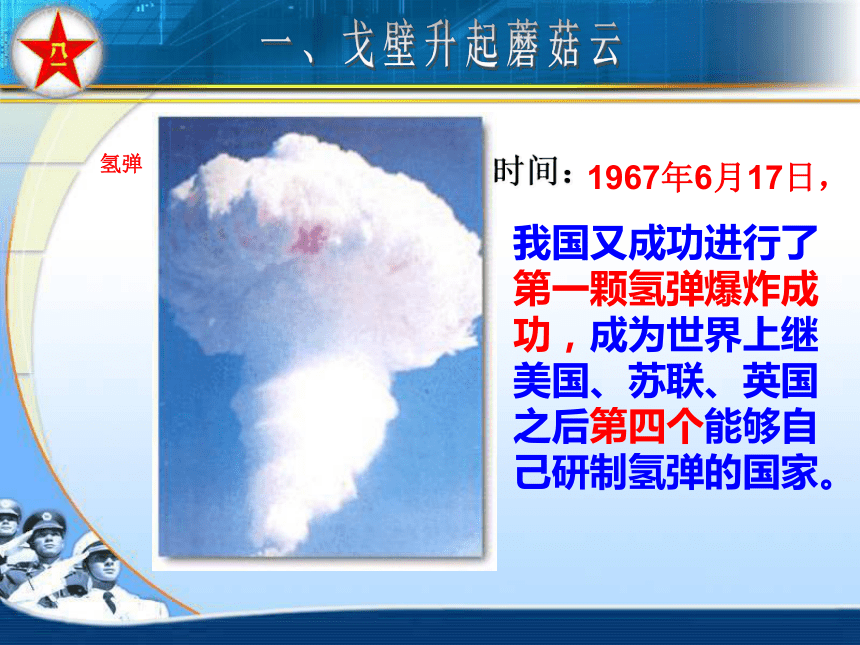 八一

一、戈壁升起蘑菇云

氢弹

时间：1967年6月17日，

我国又成功进行了第一颗氢弹爆炸成功，成为世界上继美国、苏联、英国之后第四个能够自己研制氢弹的国家。